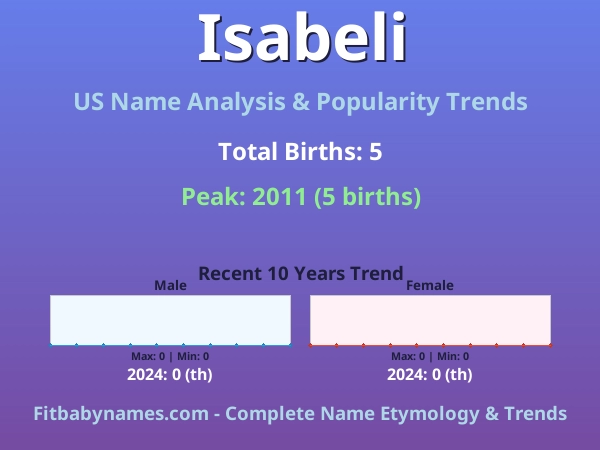 Isabeli

US Name Analysis & Popularity Trends

Total Births: 5

Peak: 2011 (5 births)

Recent 10 Years Trend

Male

Max: 0 | Min: 0

2024: 0 (th)

Female

Max: 0 | Min: 0

2024: 0 (th)

Fitbabynames.com - Complete Name Etymology & Trends